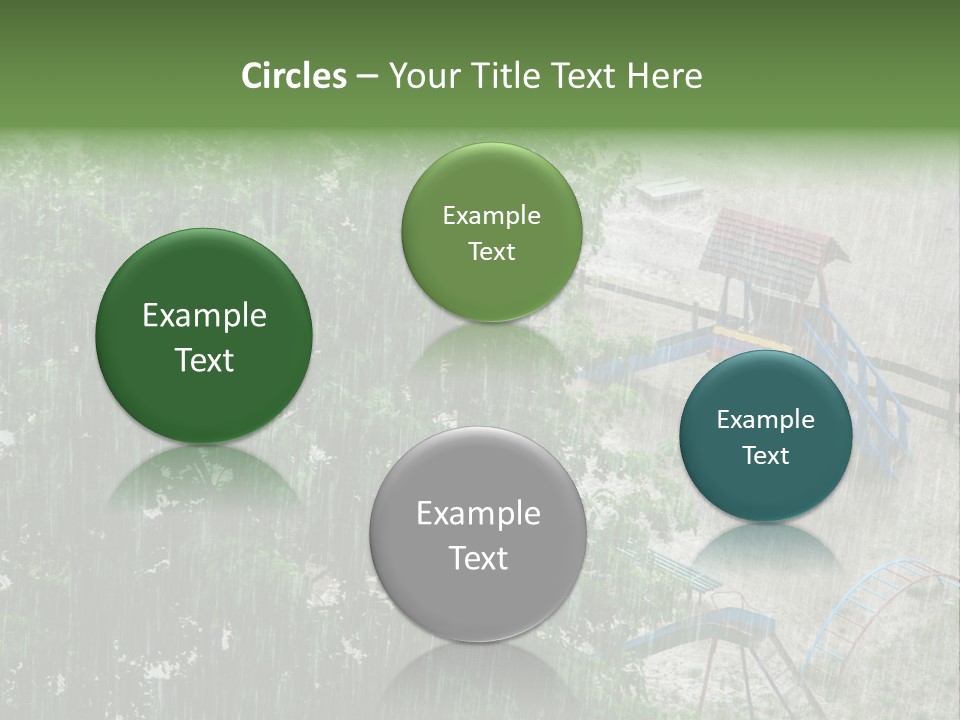 Circles – Your Title Text Here

Example Text

Example Text

Example Text

Example Text